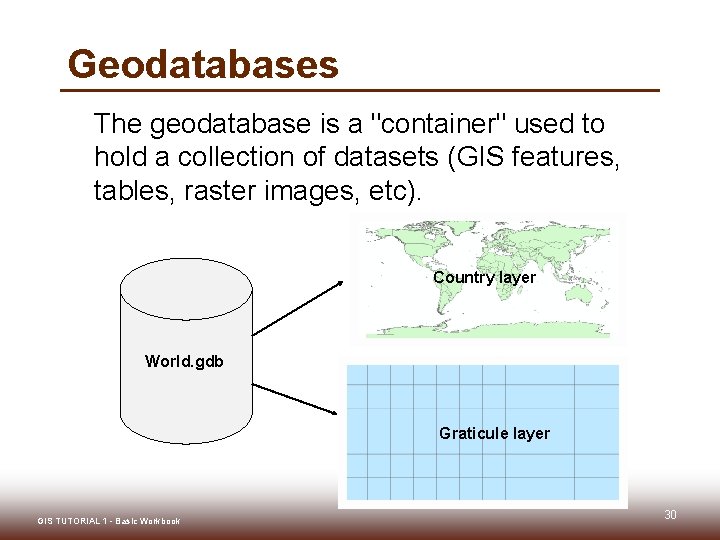 Geodatabases

The geodatabase is a "container" used to hold a collection of datasets (GIS features, tables, raster images, etc).

World.gdb

Country layer

Graticule layer

GIS TUTORIAL 1 - Basic Workbook

30